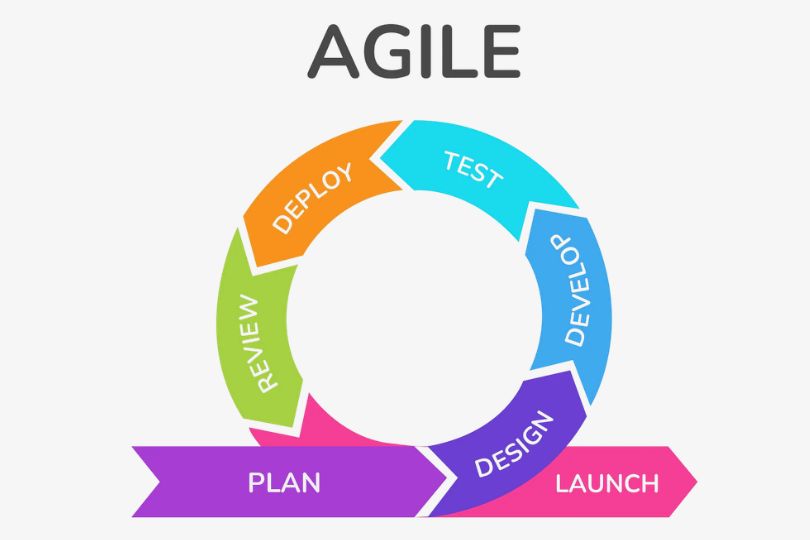 AGILE

PLAN
DESIGN
DEVELOP
TEST
DEPLOY
REVIEW
LAUNCH